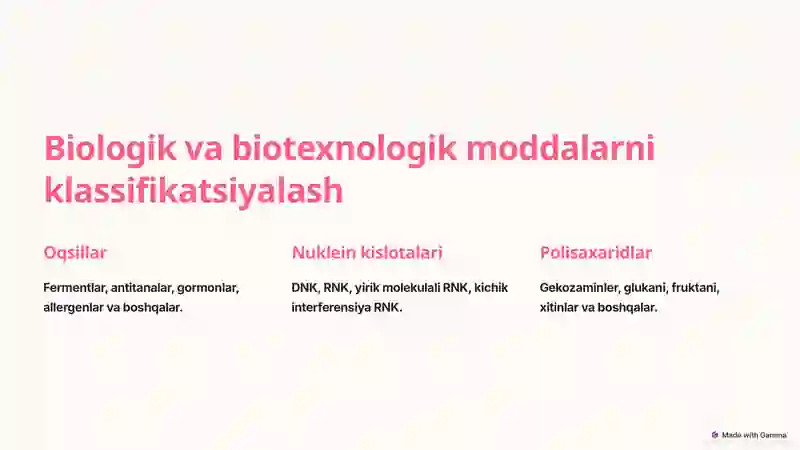 Biologik va biotexnologik moddalarni klassifikatsiyalash

Oqsillar

Fermentlar, antitanalar, gormonlar, allergenlar va boshqalar.

Nuklein kislotalari

DNK, RNK, yirik molekulali RNK, kichik interferensiya RNK.

Polisaxaridlar

Gekozaminler, glukani, fruktani, xitinlar va boshqalar.

Made with Gamma